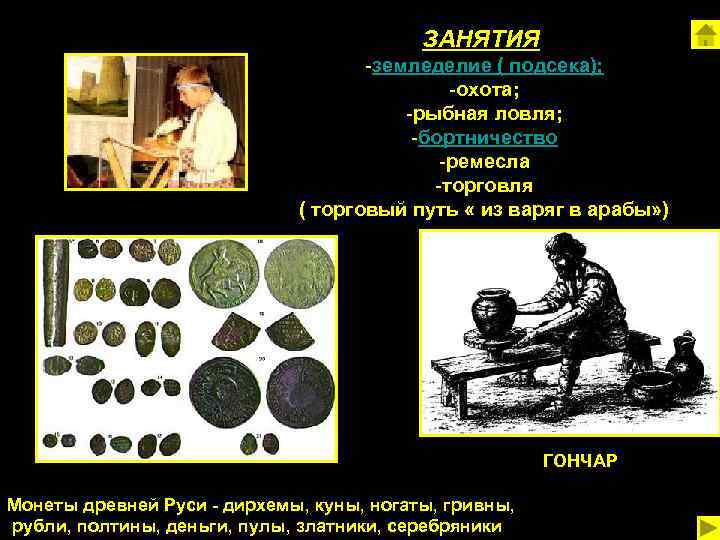 ЗАНЯТИЯ

-земледелие ( подсека);
-охота;
-рыбная ловля;
-бортничество
-ремесла
-торговля
( торговый путь « из варяг в арабы»)

ГОНЧАР

Монеты древней Руси - дирхемы, куны, ногаты, гривны, рубли, полтины, деньги, пулы, златники, серебряники